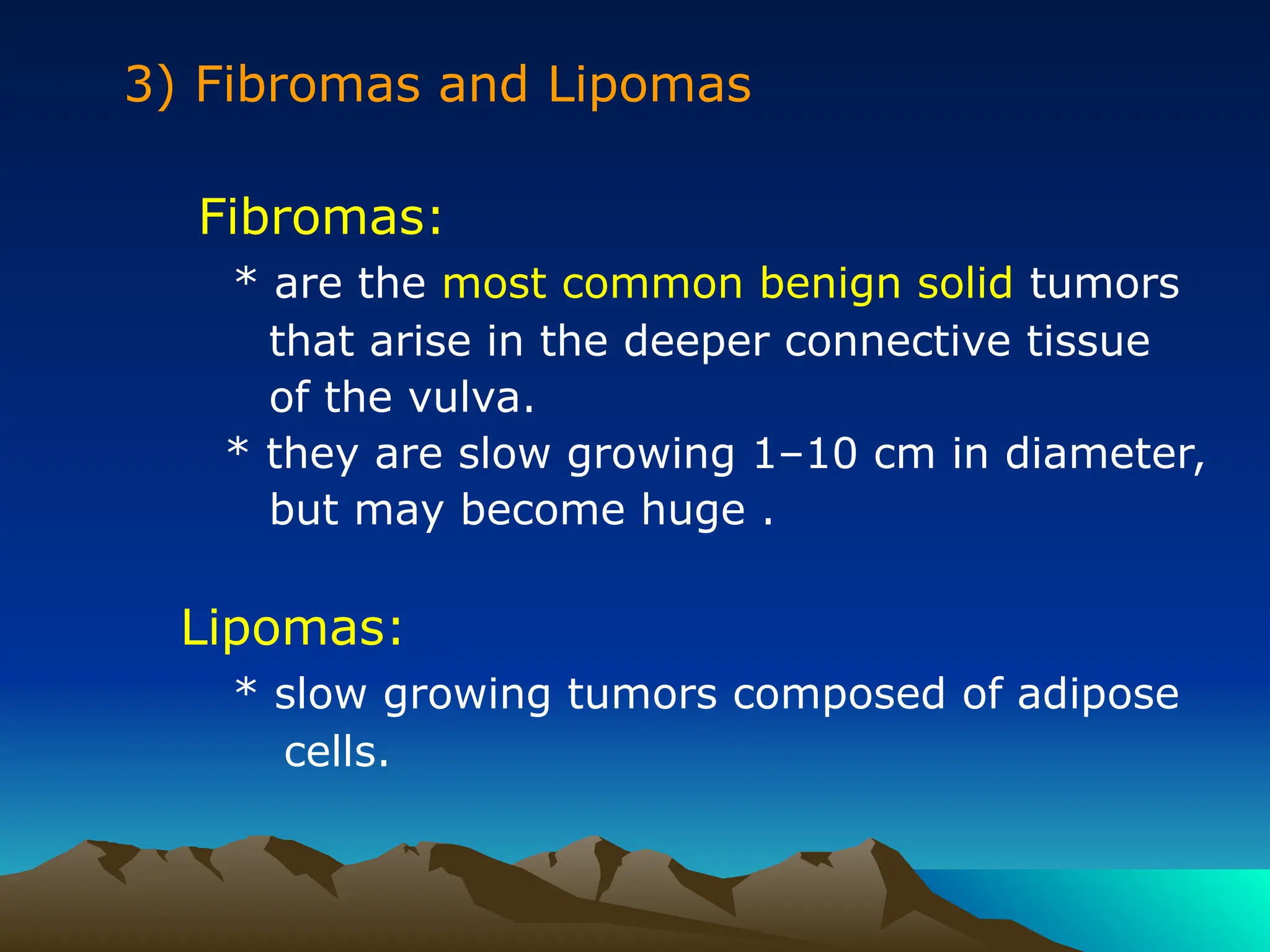 3) Fibromas and Lipomas

Fibromas:

* are the most common benign solid tumors that arise in the deeper connective tissue of the vulva.

* they are slow growing 1–10 cm in diameter, but may become huge .

Lipomas:

* slow growing tumors composed of adipose cells.